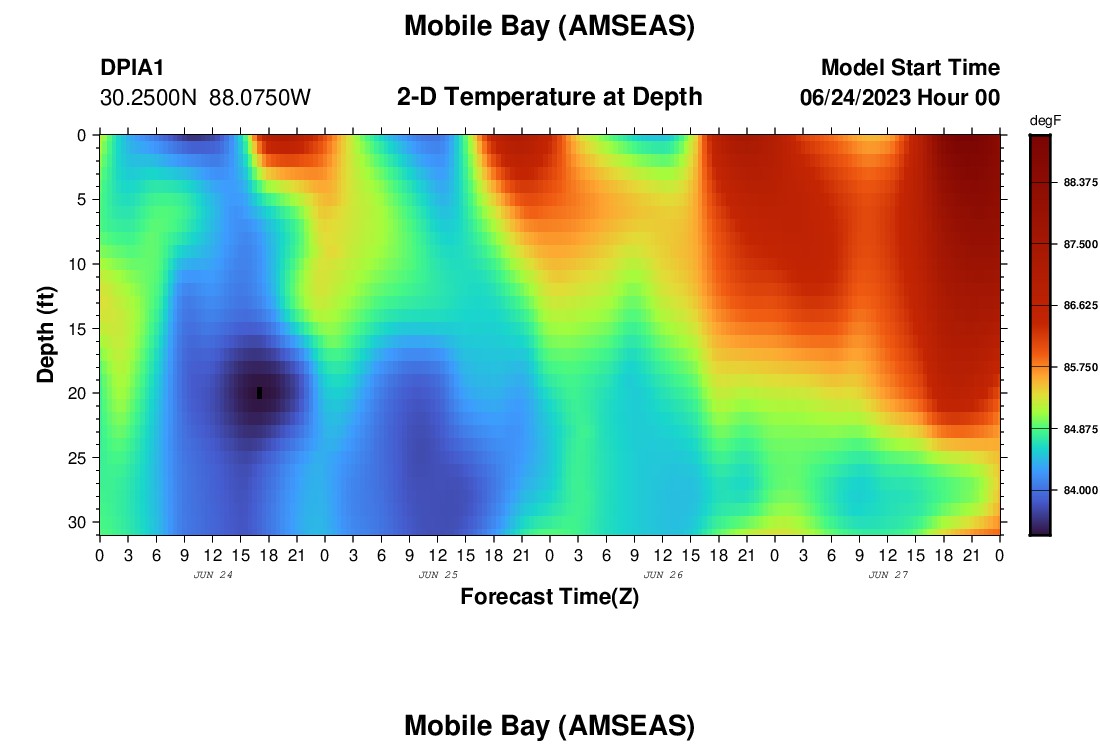 Mobile Bay (AMSEAS)

DPIA1
30.2500N 88.0750W

2-D Temperature at Depth

Model Start Time
06/24/2023 Hour 00

degF
88.375
87.500
86.625
85.750
84.875
84.000

Depth (ft)
0
5
10
15
20
25
30

0 3 6 9 12 15 18 21 0 3 6 9 12 15 18 21 0 3 6 9 12 15 18 21 0 3 6 9 12 15 18 21 0
JUN 24
JUN 25
JUN 26
JUN 27

Forecast Time(Z)

Mobile Bay (AMSEAS)